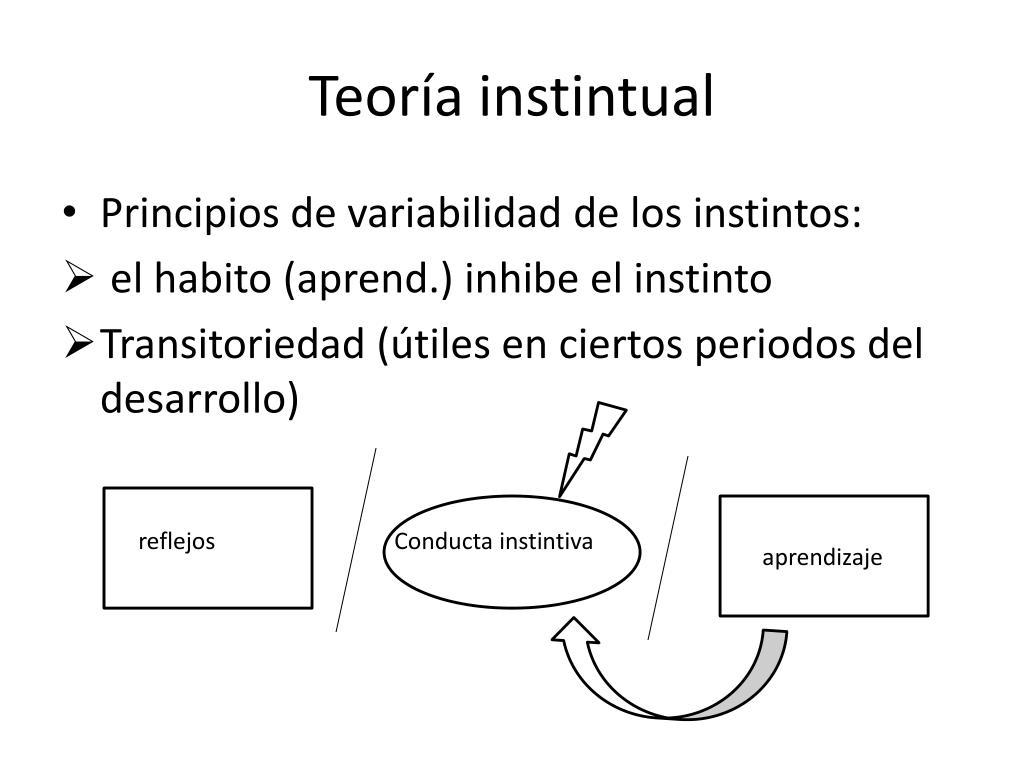 Teoría instintual

• Principios de variabilidad de los instintos:
➢ el habito (aprend.) inhibe el instinto
➢ Transitoriedad (útiles en ciertos periodos del desarrollo)

reflejos

Conducta instintiva

aprendizaje